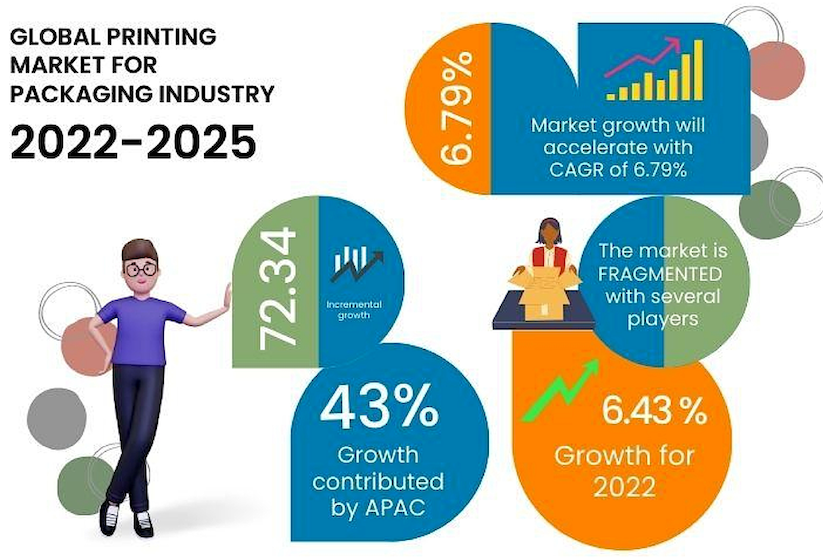 GLOBAL PRINTING MARKET FOR PACKAGING INDUSTRY

2022-2025

6.79%

Market growth will accelerate with CAGR of 6.79%

72.34

Incremental growth

The market is FRAGMENTED with several players

43%

Growth contributed by APAC

6.43 %

Growth for 2022